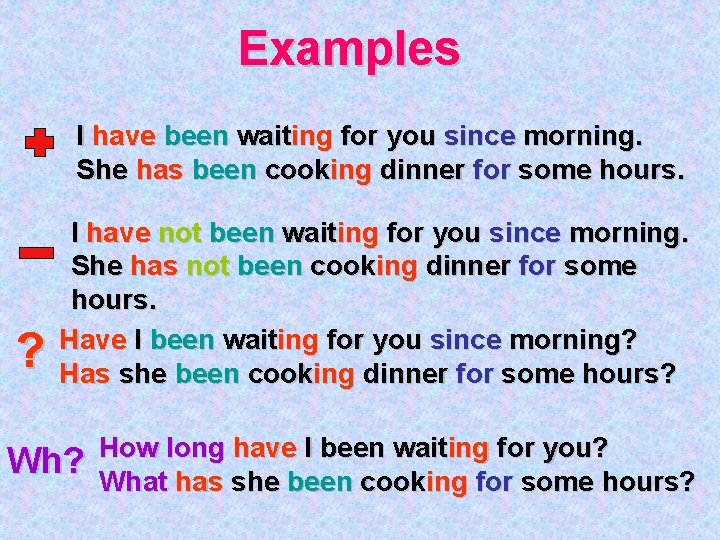 Examples

I have been waiting for you since morning.
She has been cooking dinner for some hours.

I have not been waiting for you since morning.
She has not been cooking dinner for some hours.

? Have I been waiting for you since morning?
Has she been cooking dinner for some hours?

Wh? How long have I been waiting for you?
What has she been cooking for some hours?